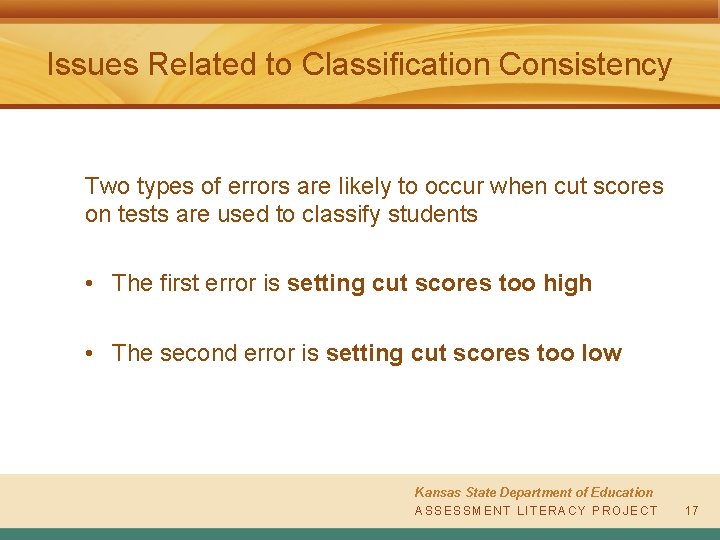 Issues Related to Classification Consistency

Two types of errors are likely to occur when cut scores on tests are used to classify students

• The first error is setting cut scores too high

• The second error is setting cut scores too low

Kansas State Department of Education
ASSESSMENT LITERACY PROJECT 17